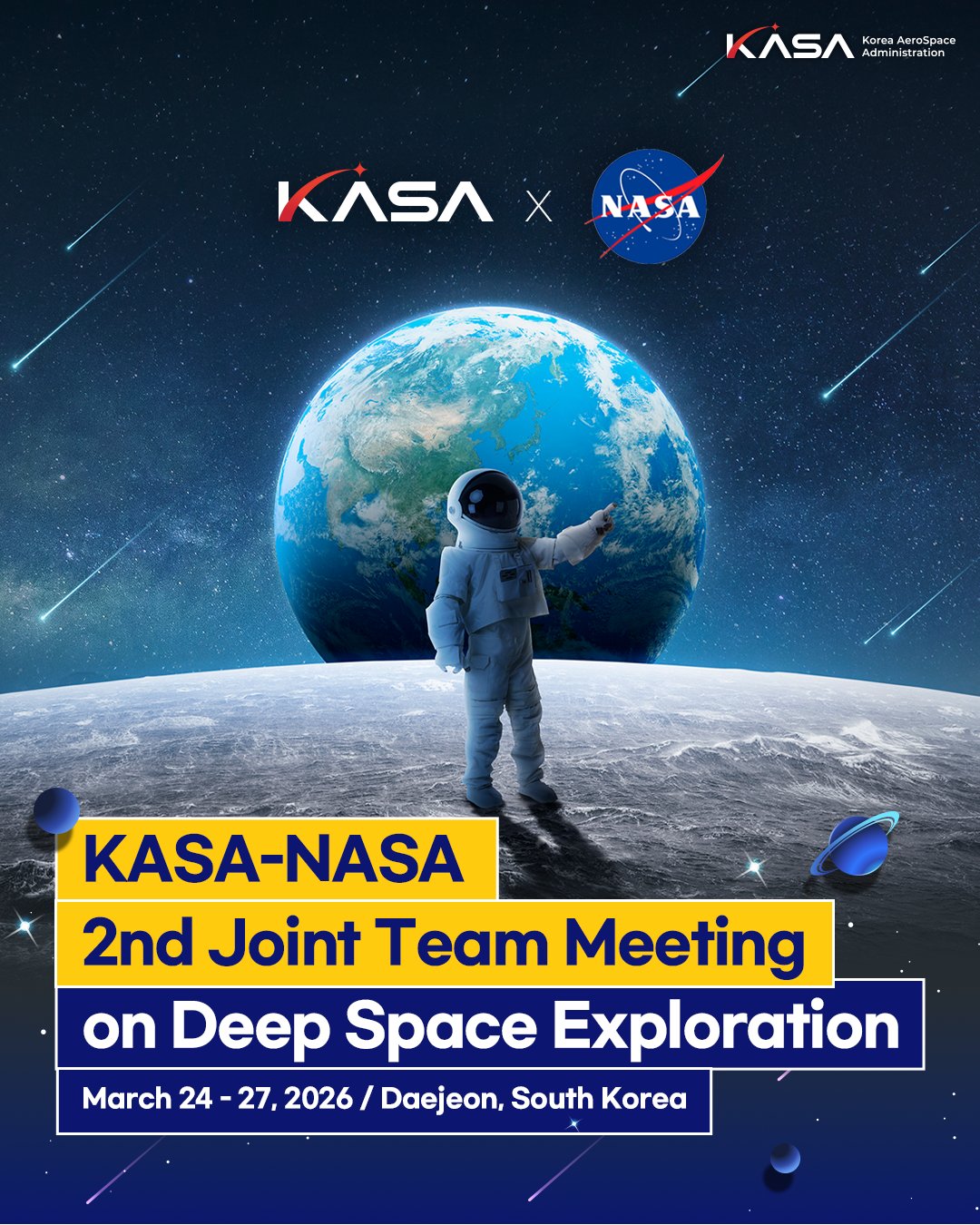 KASA Korea AeroSpace Administration

KASA X NASA

KASA-NASA
2nd Joint Team Meeting
on Deep Space Exploration

March 24 - 27, 2026 / Daejeon, South Korea